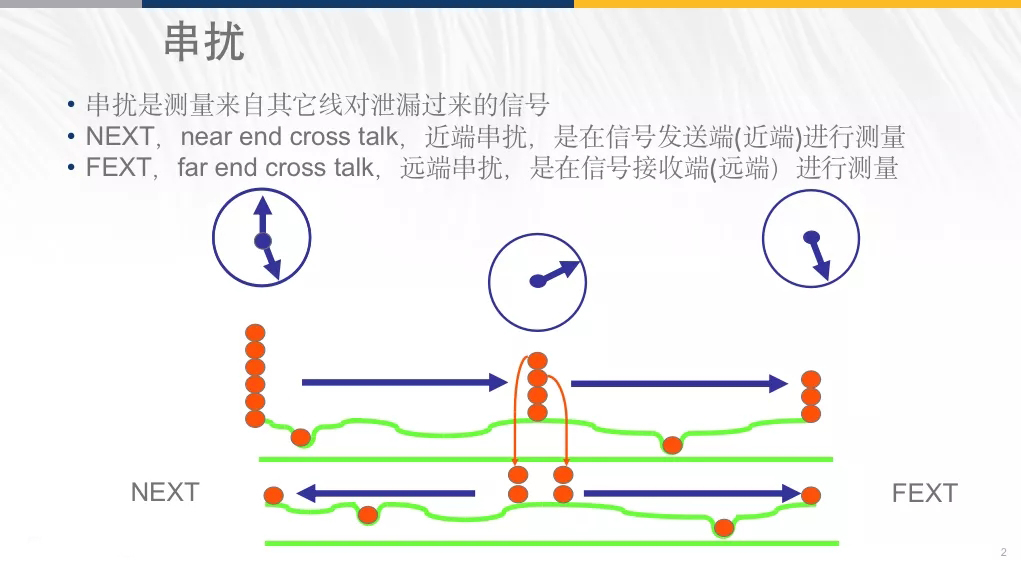 串扰

• 串扰是测量来自其它线对泄漏过来的信号
• NEXT，near end cross talk，近端串扰，是在信号发送端(近端)进行测量
• FEXT，far end cross talk，远端串扰，是在信号接收端(远端）进行测量

NEXT

FEXT

2